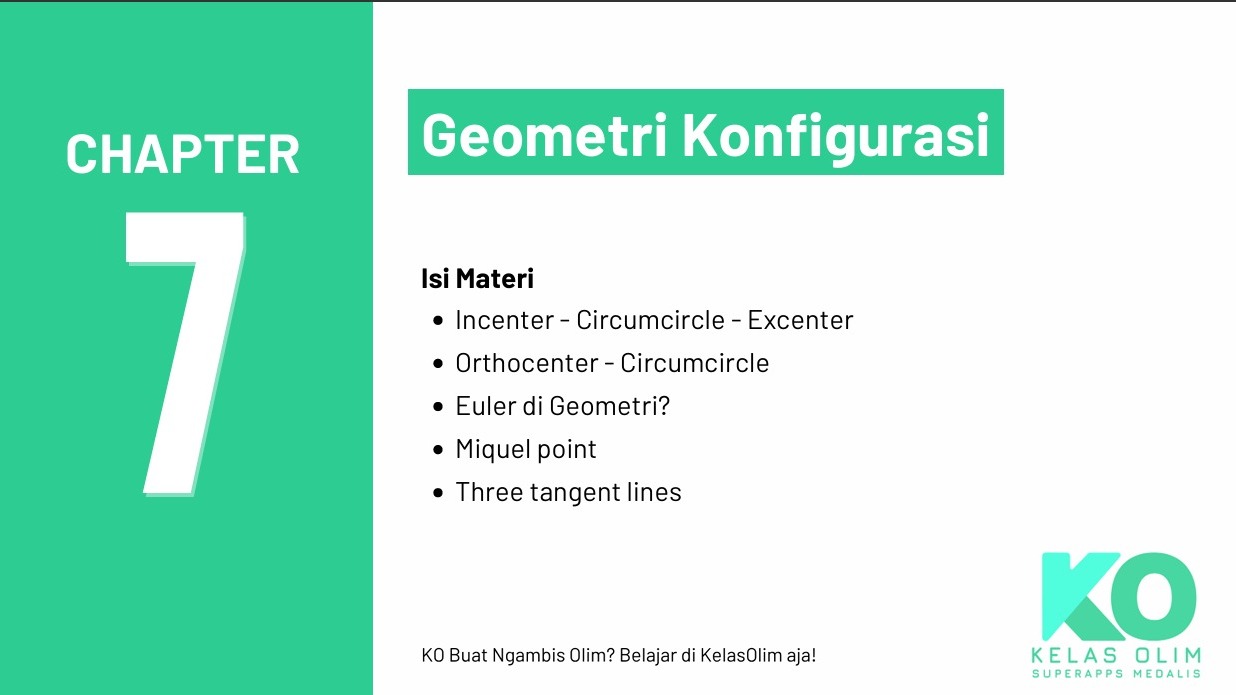 CHAPTER

7

Geometri Konfigurasi

Isi Materi
- Incenter - Circumcircle - Excenter
- Orthocenter - Circumcircle
- Euler di Geometri?
- Miquel point
- Three tangent lines

KO Buat Ngambis Olim? Belajar di KelasOlim aja!

KO
KELAS OLIM
SUPERAPPS MEDALIS